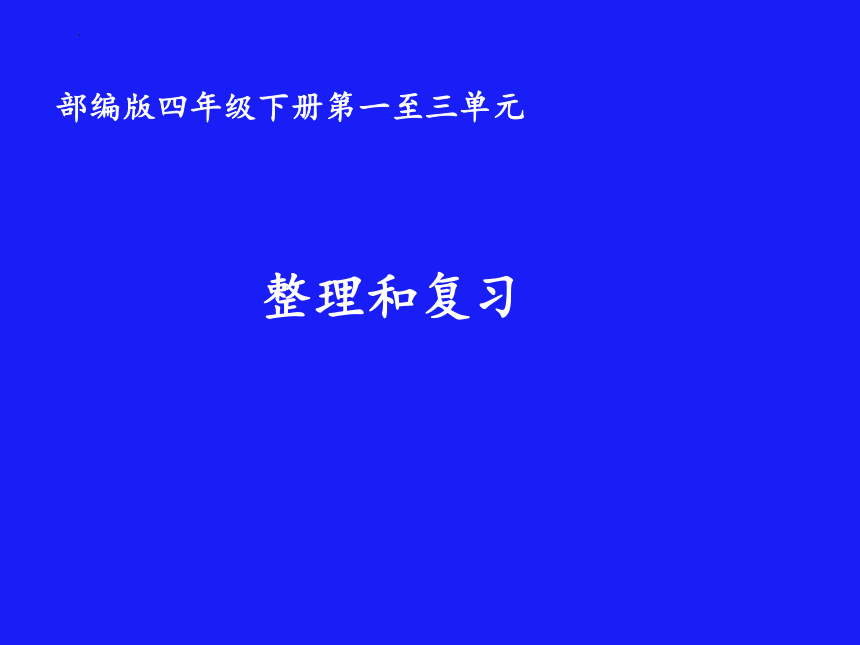 部编版四年级下册第一至三单元

整理和复习